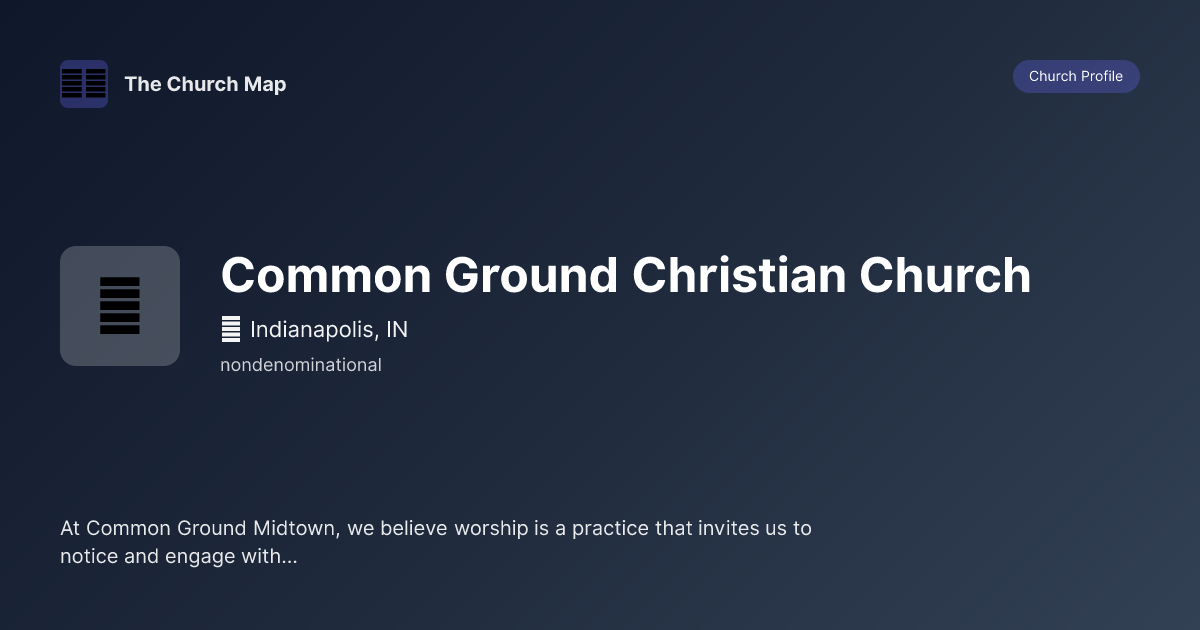 The Church Map

Church Profile

Common Ground Christian Church

Indianapolis, IN

nondenominational

At Common Ground Midtown, we believe worship is a practice that invites us to notice and engage with...